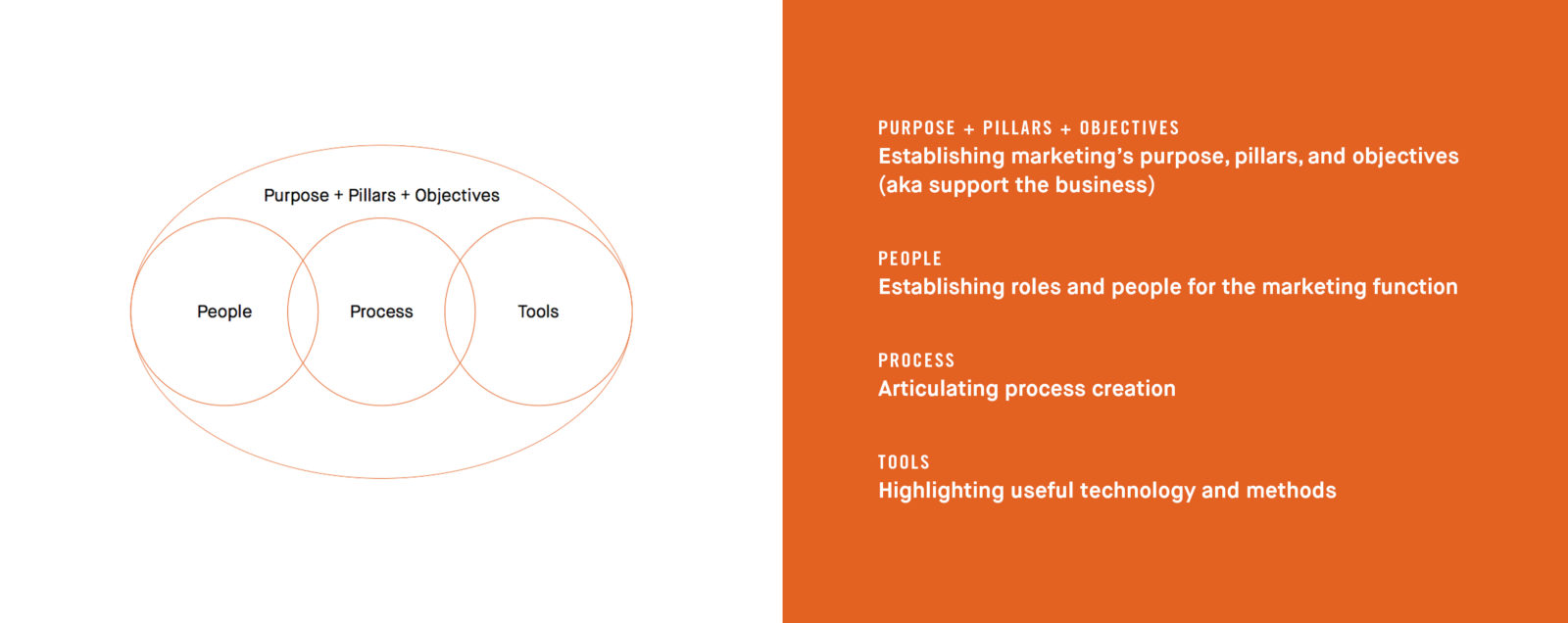 Purpose + Pillars + Objectives

People

Process

Tools

PURPOSE + PILLARS + OBJECTIVES
Establishing marketing's purpose, pillars, and objectives (aka support the business)

PEOPLE
Establishing roles and people for the marketing function

PROCESS
Articulating process creation

TOOLS
Highlighting useful technology and methods